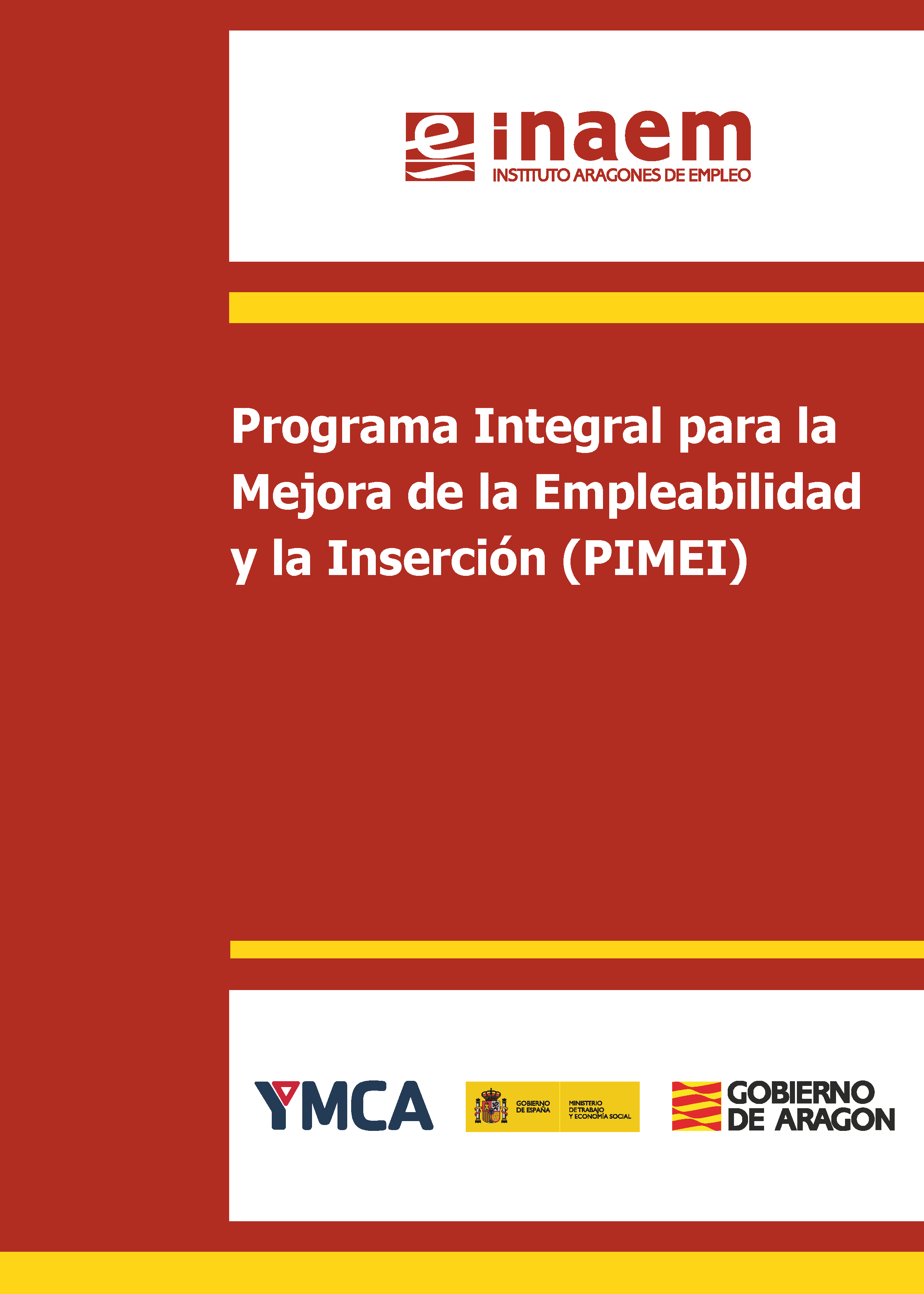 inaem
INSTITUTO ARAGONES DE EMPLEO

Programa Integral para la Mejora de la Empleabilidad y la Inserción (PIMEI)

YMCA

GOBIERNO DE ESPAÑA

MINISTERIO DE TRABAJO Y ECONOMÍA SOCIAL

GOBIERNO DE ARAGON